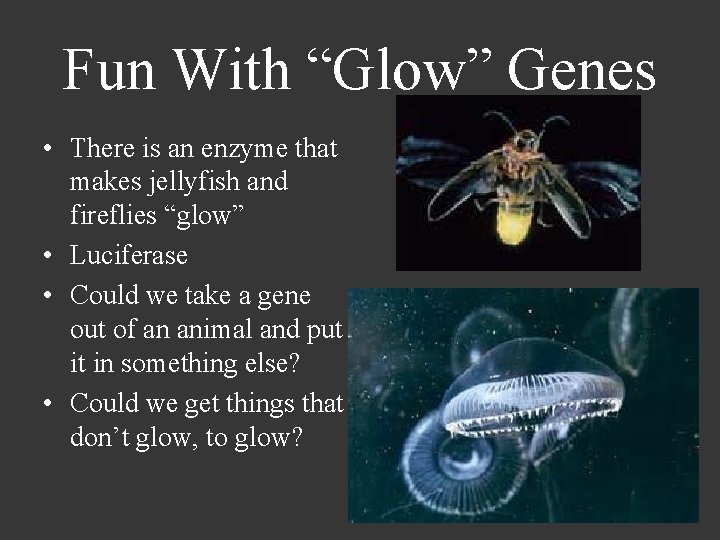 Fun With “Glow” Genes

• There is an enzyme that makes jellyfish and fireflies “glow”
• Luciferase
• Could we take a gene out of an animal and put it in something else?
• Could we get things that don’t glow, to glow?